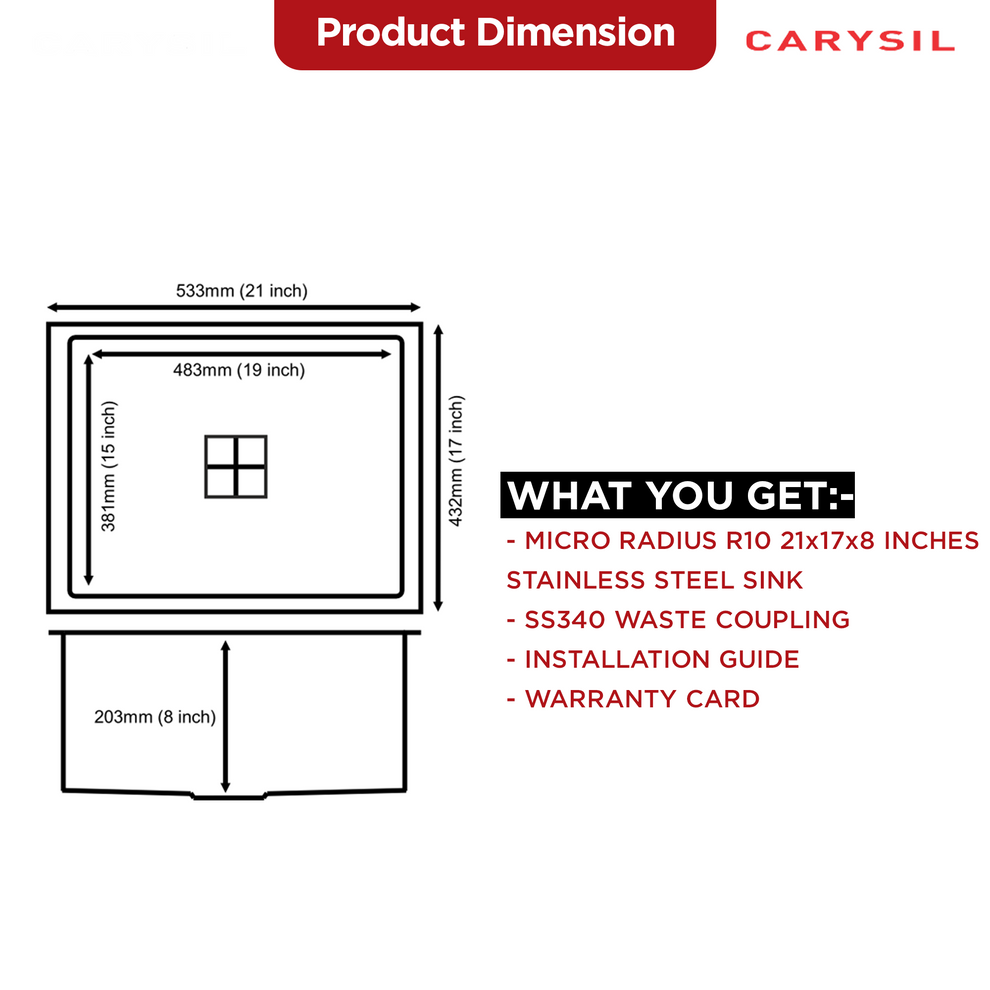 Product Dimension

CARYSIL

533mm (21 inch)

483mm (19 inch)

381mm (15 inch)

432mm (17 inch)

203mm (8 inch)

WHAT YOU GET:-

- MICRO RADIUS R10 21x17x8 INCHES STAINLESS STEEL SINK
- SS340 WASTE COUPLING
- INSTALLATION GUIDE
- WARRANTY CARD